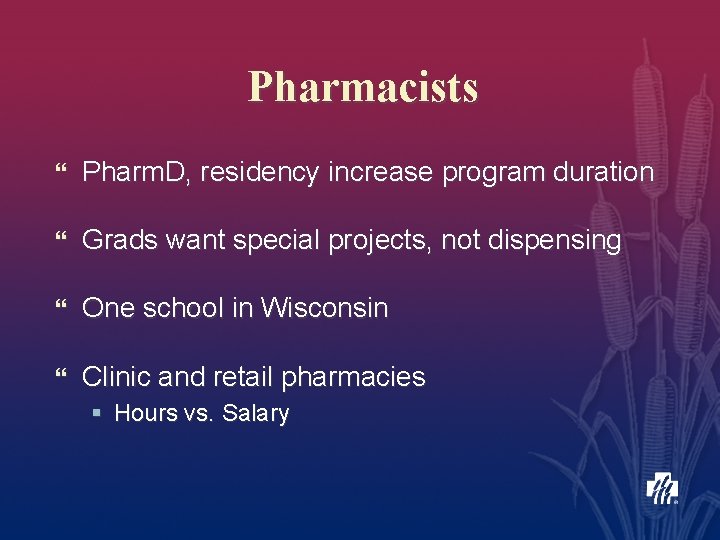 Pharmacists

“ PharmD, residency increase program duration

“ Grads want special projects, not dispensing

“ One school in Wisconsin

“ Clinic and retail pharmacies
▪ Hours vs. Salary